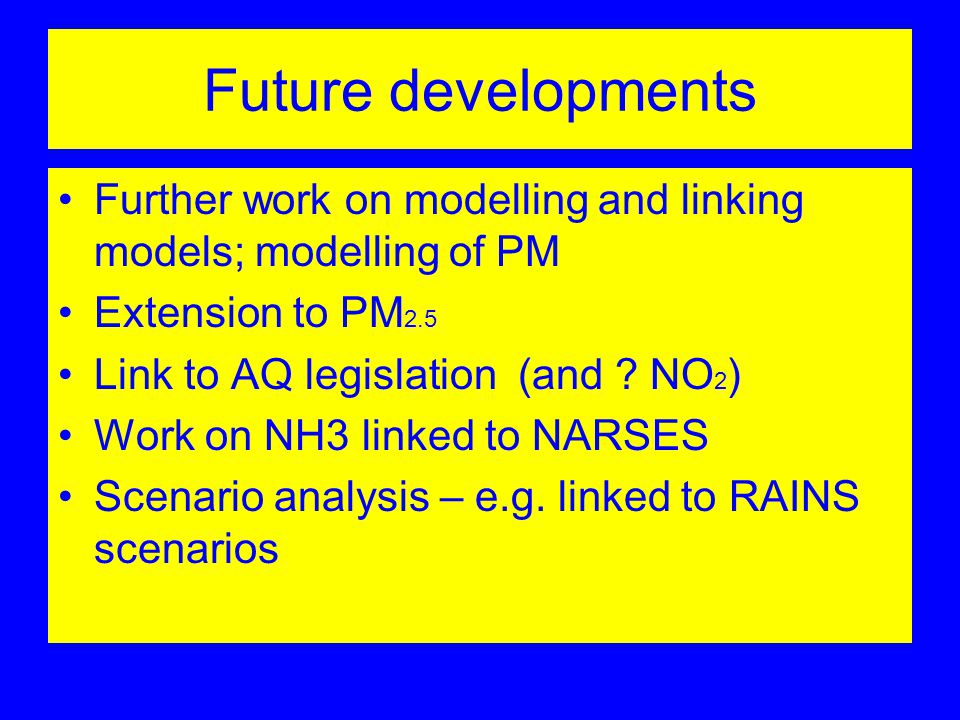 Future developments

• Further work on modelling and linking models; modelling of PM
• Extension to $PM_{2.5}$
• Link to AQ legislation (and ? $NO_2$)
• Work on NH3 linked to NARSES
• Scenario analysis – e.g. linked to RAINS scenarios